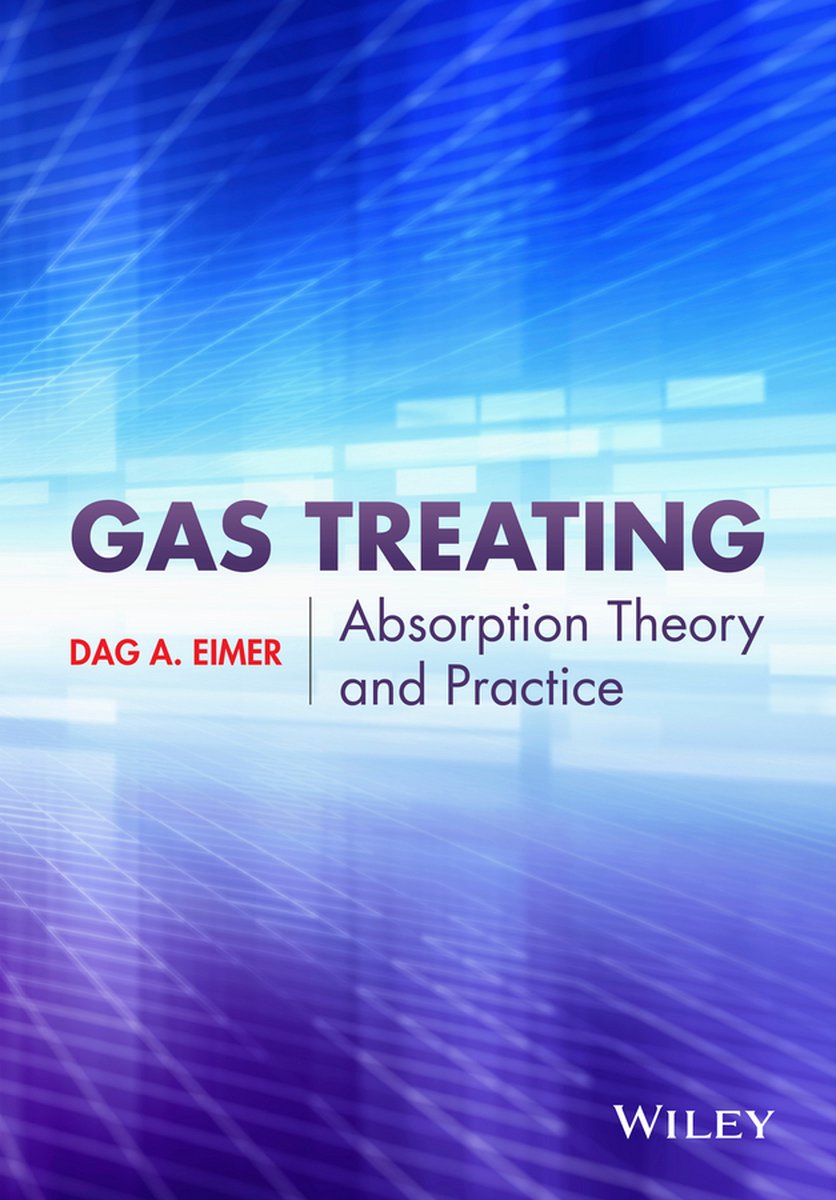 GAS TREATING

DAG A. EIMER

Absorption Theory and Practice

WILEY